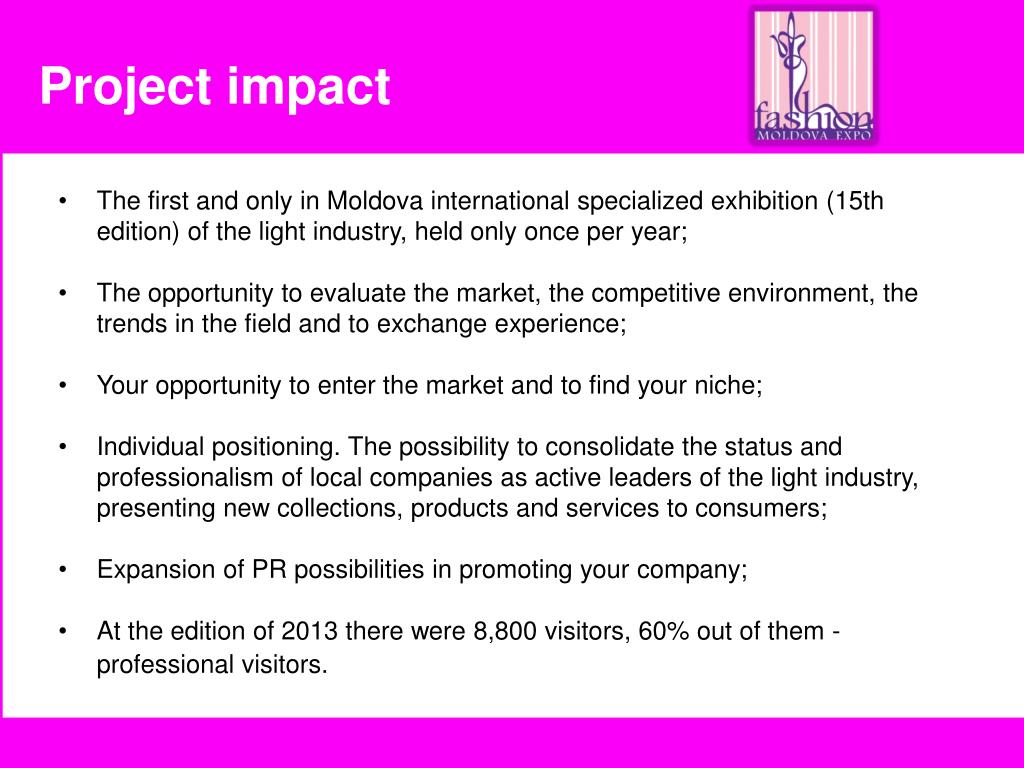 Project impact

fashion
MOLDOVA EXPO

• The first and only in Moldova international specialized exhibition (15th edition) of the light industry, held only once per year;

• The opportunity to evaluate the market, the competitive environment, the trends in the field and to exchange experience;

• Your opportunity to enter the market and to find your niche;

• Individual positioning. The possibility to consolidate the status and professionalism of local companies as active leaders of the light industry, presenting new collections, products and services to consumers;

• Expansion of PR possibilities in promoting your company;

• At the edition of 2013 there were 8,800 visitors, 60% out of them - professional visitors.